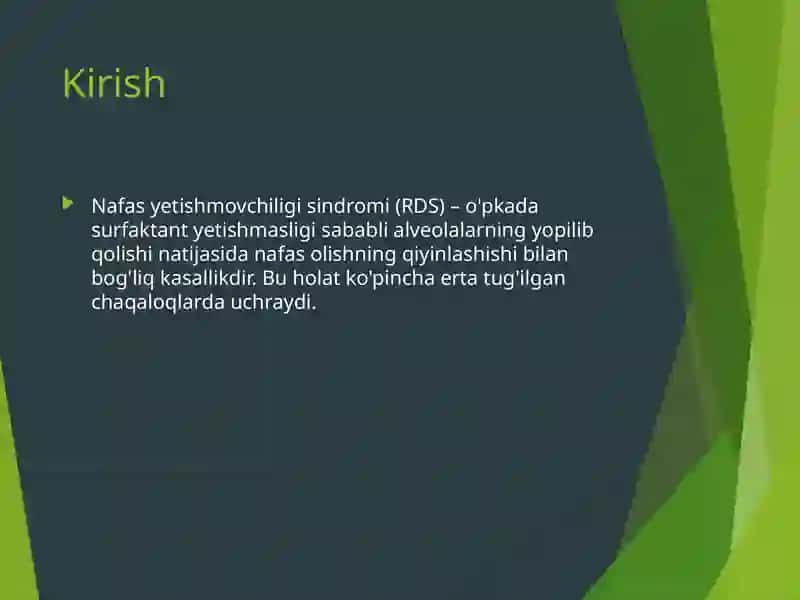 Kirish

Nafas yetishmovchiligi sindromi (RDS) – o'pkada surfaktant yetishmasligi sababli alveolalarning yopilib qolishi natijasida nafas olishning qiyinlashishi bilan bog'liq kasallikdir. Bu holat ko'pincha erta tug'ilgan chaqaloqlarda uchraydi.